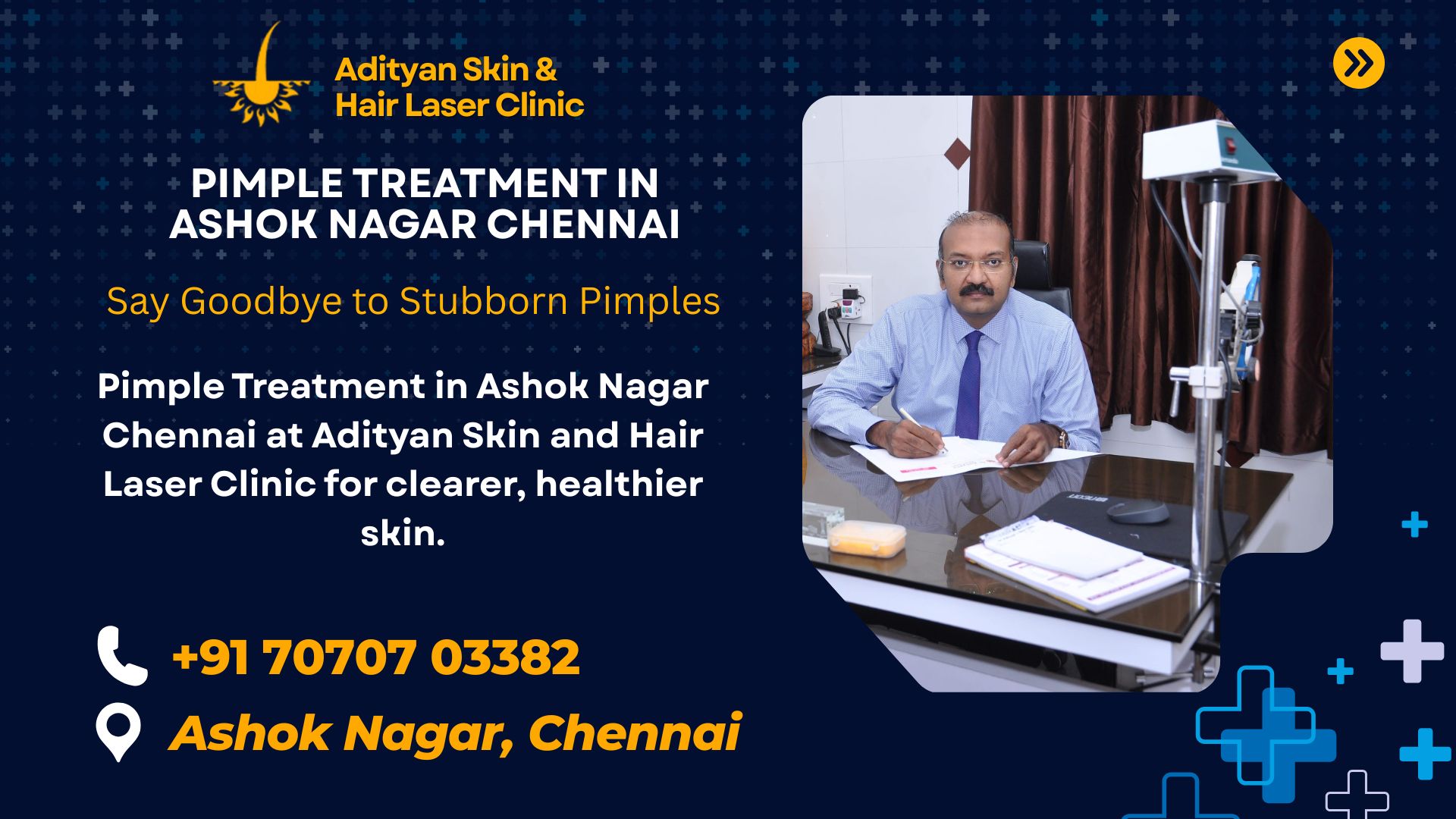 Adityan Skin & Hair Laser Clinic

PIMPLE TREATMENT IN ASHOK NAGAR CHENNAI

Say Goodbye to Stubborn Pimples

Pimple Treatment in Ashok Nagar Chennai at Adityan Skin and Hair Laser Clinic for clearer, healthier skin.

+91 70707 03382

Ashok Nagar, Chennai